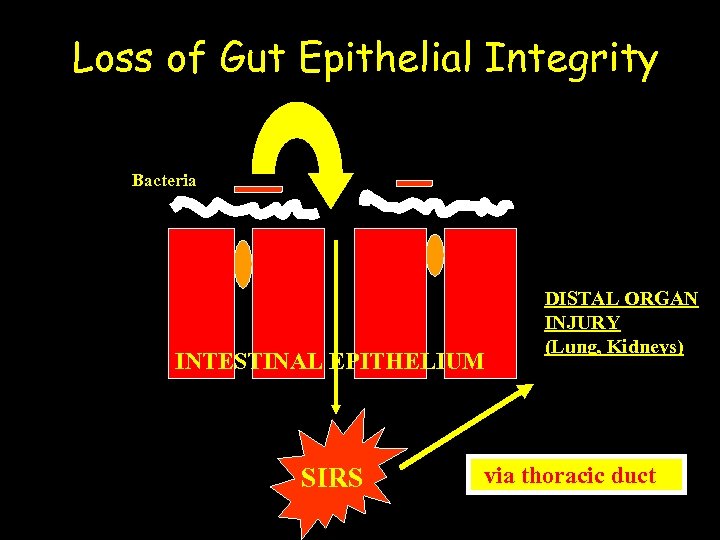 Loss of Gut Epithelial Integrity

Bacteria

INTESTINAL EPITHELIUM

DISTAL ORGAN INJURY (Lung, Kidneys)

SIRS

via thoracic duct